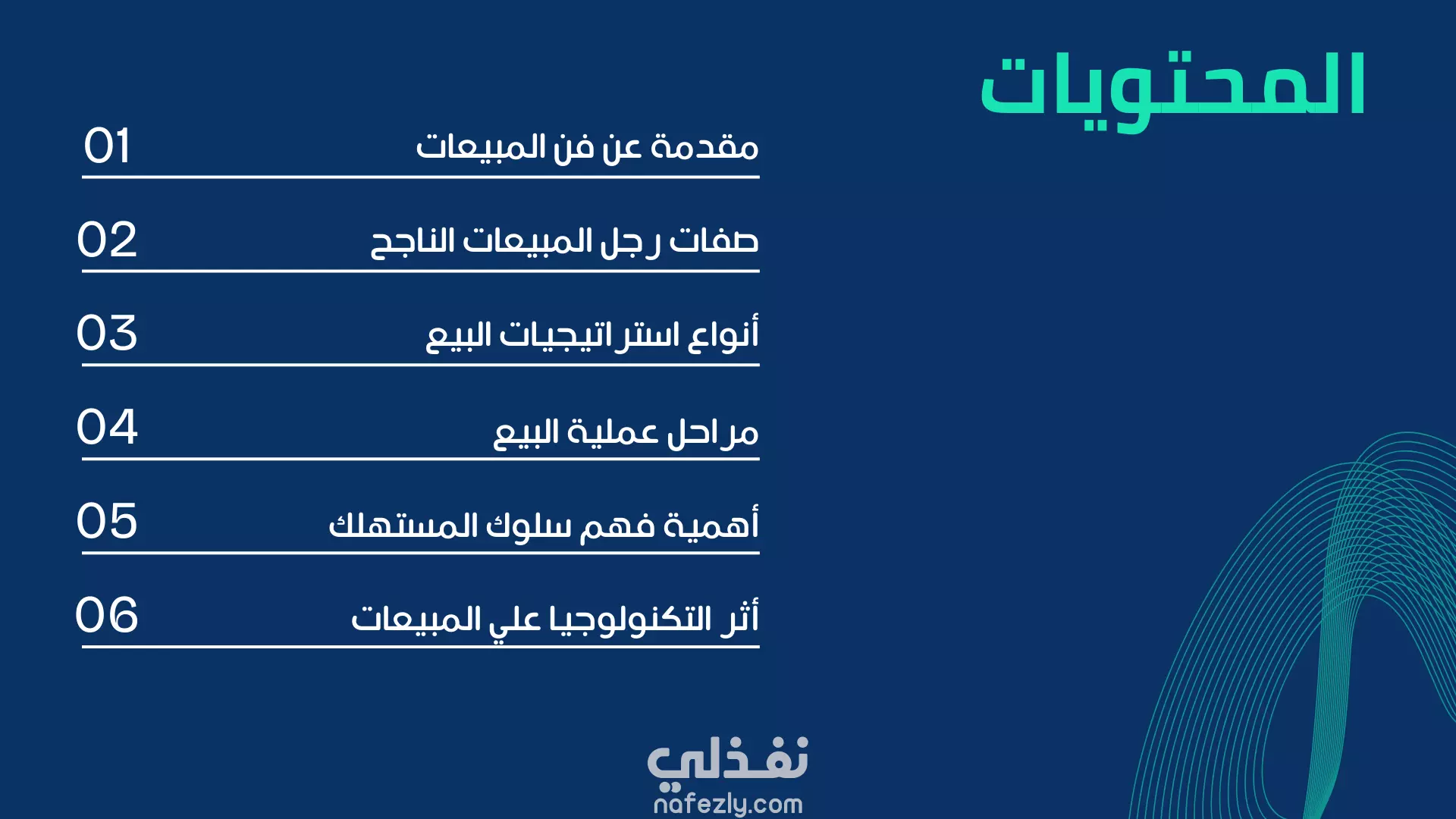 المحتويات

مقدمة عن فن المبيعات 01

صفات رجل المبيعات الناجح 02

أنواع استراتيجيات البيع 03

مراحل عملية البيع 04

أهمية فهم سلوك المستهلك 05

أثر التكنولوجيا علي المبيعات 06

نفذلي
nafezly.com